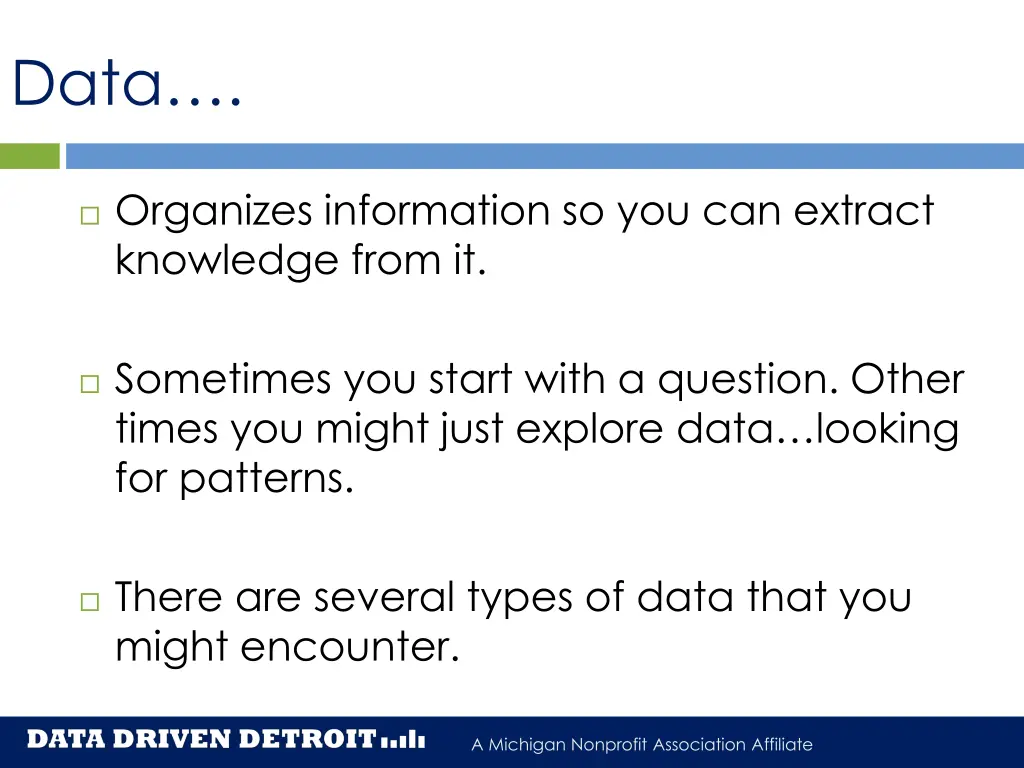 Data….

□ Organizes information so you can extract knowledge from it.

□ Sometimes you start with a question. Other times you might just explore data…looking for patterns.

□ There are several types of data that you might encounter.

DATA DRIVEN DETROIT

A Michigan Nonprofit Association Affiliate